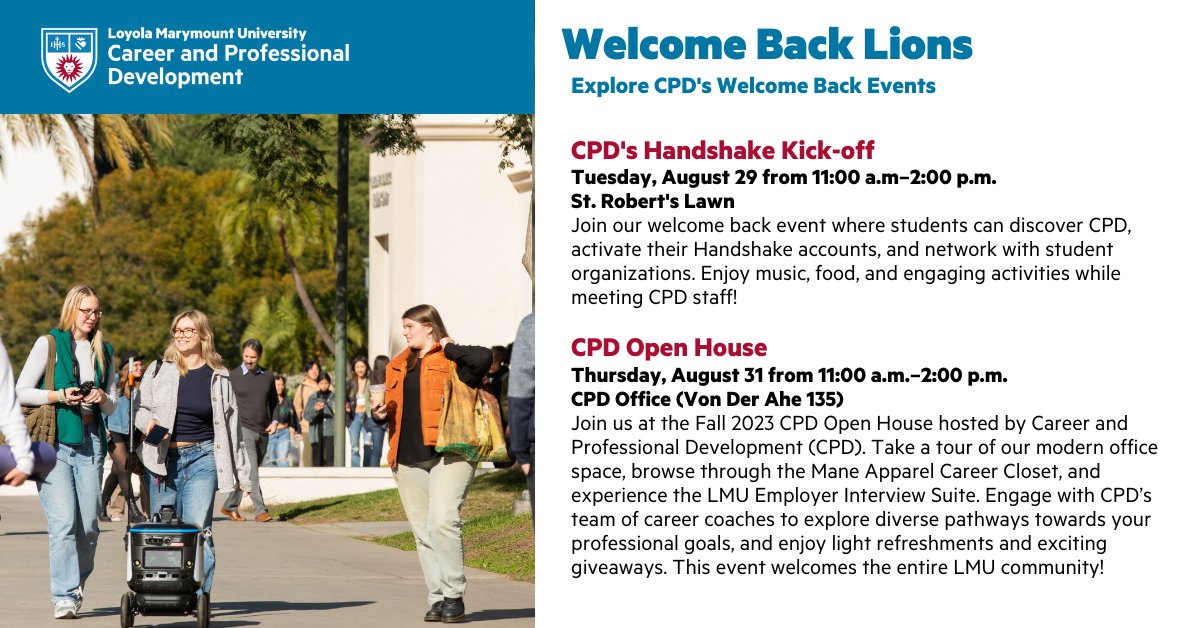 Loyola Marymount University
Career and Professional Development

Welcome Back Lions

Explore CPD's Welcome Back Events

CPD's Handshake Kick-off

Tuesday, August 29 from 11:00 a.m–2:00 p.m.
St. Robert's Lawn

Join our welcome back event where students can discover CPD, activate their Handshake accounts, and network with student organizations. Enjoy music, food, and engaging activities while meeting CPD staff!

CPD Open House

Thursday, August 31 from 11:00 a.m.–2:00 p.m.
CPD Office (Von Der Ahe 135)

Join us at the Fall 2023 CPD Open House hosted by Career and Professional Development (CPD). Take a tour of our modern office space, browse through the Mane Apparel Career Closet, and experience the LMU Employer Interview Suite. Engage with CPD's team of career coaches to explore diverse pathways towards your professional goals, and enjoy light refreshments and exciting giveaways. This event welcomes the entire LMU community!